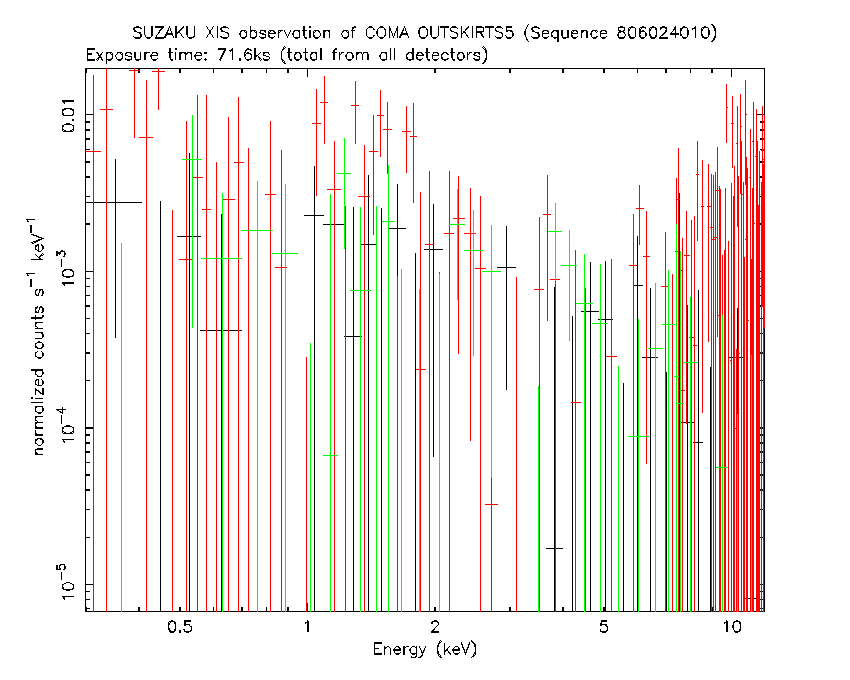 SUZAKU XIS observation of COMA OUTSKIRTS5 (Sequence 806024010)
Exposure time: 71.6ks (total from all detectors)

normalized counts $s^{-1}$ $keV^{-1}$

0.01
$10^{-3}$
$10^{-4}$
$10^{-5}$

0.5
1
2
5
10

Energy (keV)